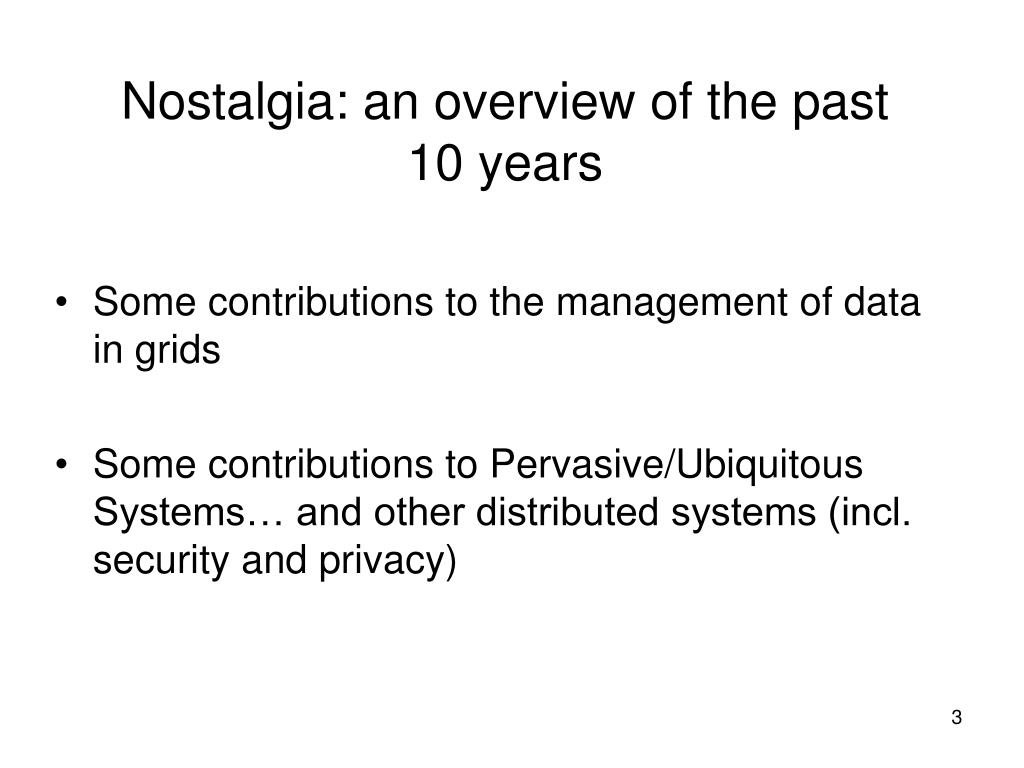 Nostalgia: an overview of the past 10 years

• Some contributions to the management of data in grids

• Some contributions to Pervasive/Ubiquitous Systems… and other distributed systems (incl. security and privacy)

3